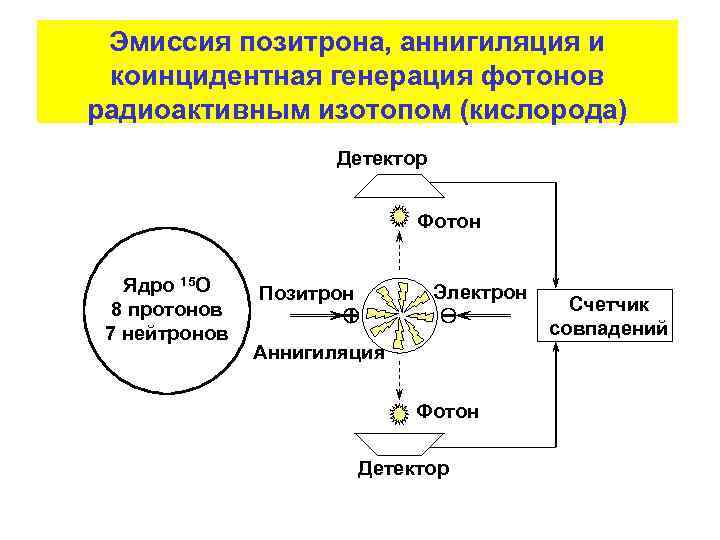 Эмиссия позитрона, аннигиляция и коинцидентная генерация фотонов радиоактивным изотопом (кислорода)

Детектор

Фотон

Ядро $^{15}O$
8 протонов
7 нейтронов

Позитрон

Электрон

Аннигиляция

Счетчик совпадений

Фотон

Детектор